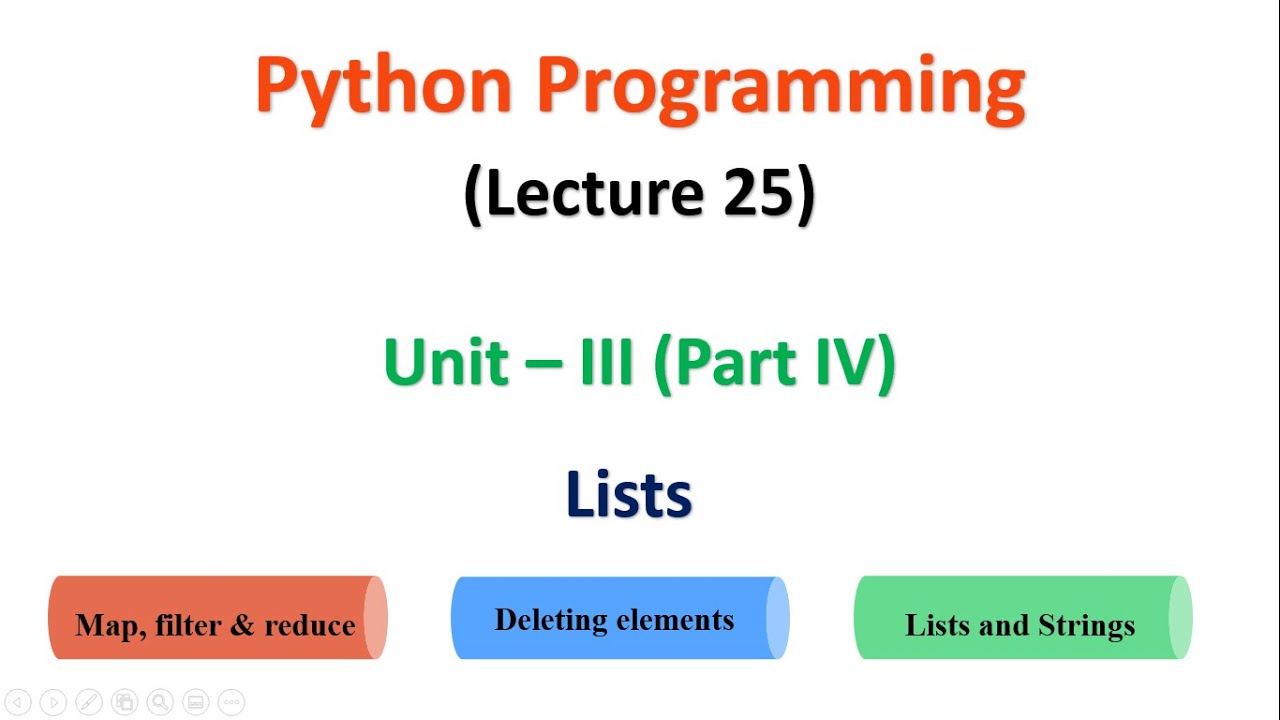 Python Programming

(Lecture 25)

Unit – III (Part IV)

Lists

Map, filter & reduce

Deleting elements

Lists and Strings